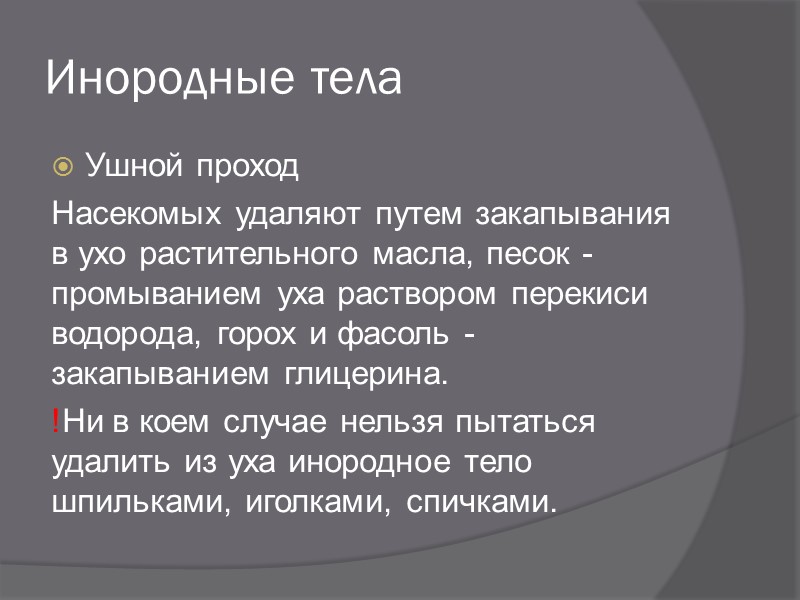 Инородные тела

Ушной проход

Насекомых удаляют путем закапывания в ухо растительного масла, песок - промыванием уха раствором перекиси водорода, горох и фасоль - закапыванием глицерина.

!Ни в коем случае нельзя пытаться удалить из уха инородное тело шпильками, иголками, спичками.